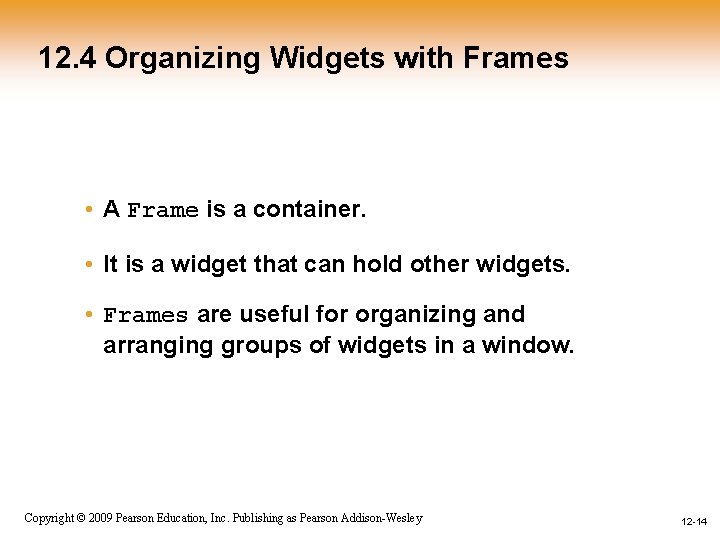 12.4 Organizing Widgets with Frames

• A Frame is a container.

• It is a widget that can hold other widgets.

• Frames are useful for organizing and arranging groups of widgets in a window.

Copyright © 2009 Pearson Education, Inc. Publishing as Pearson Addison-Wesley

12-14